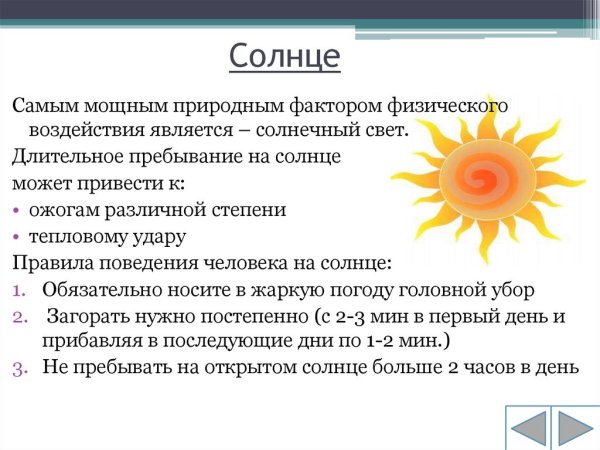 Солнце

Самым мощным природным фактором физического воздействия является – солнечный свет.

Длительное пребывание на солнце может привести к:

• ожогам различной степени
• тепловому удару

Правила поведения человека на солнце:

1. Обязательно носите в жаркую погоду головной убор
2. Загорать нужно постепенно (с 2-3 мин в первый день и прибавляя в последующие дни по 1-2 мин.)
3. Не пребывать на открытом солнце больше 2 часов в день